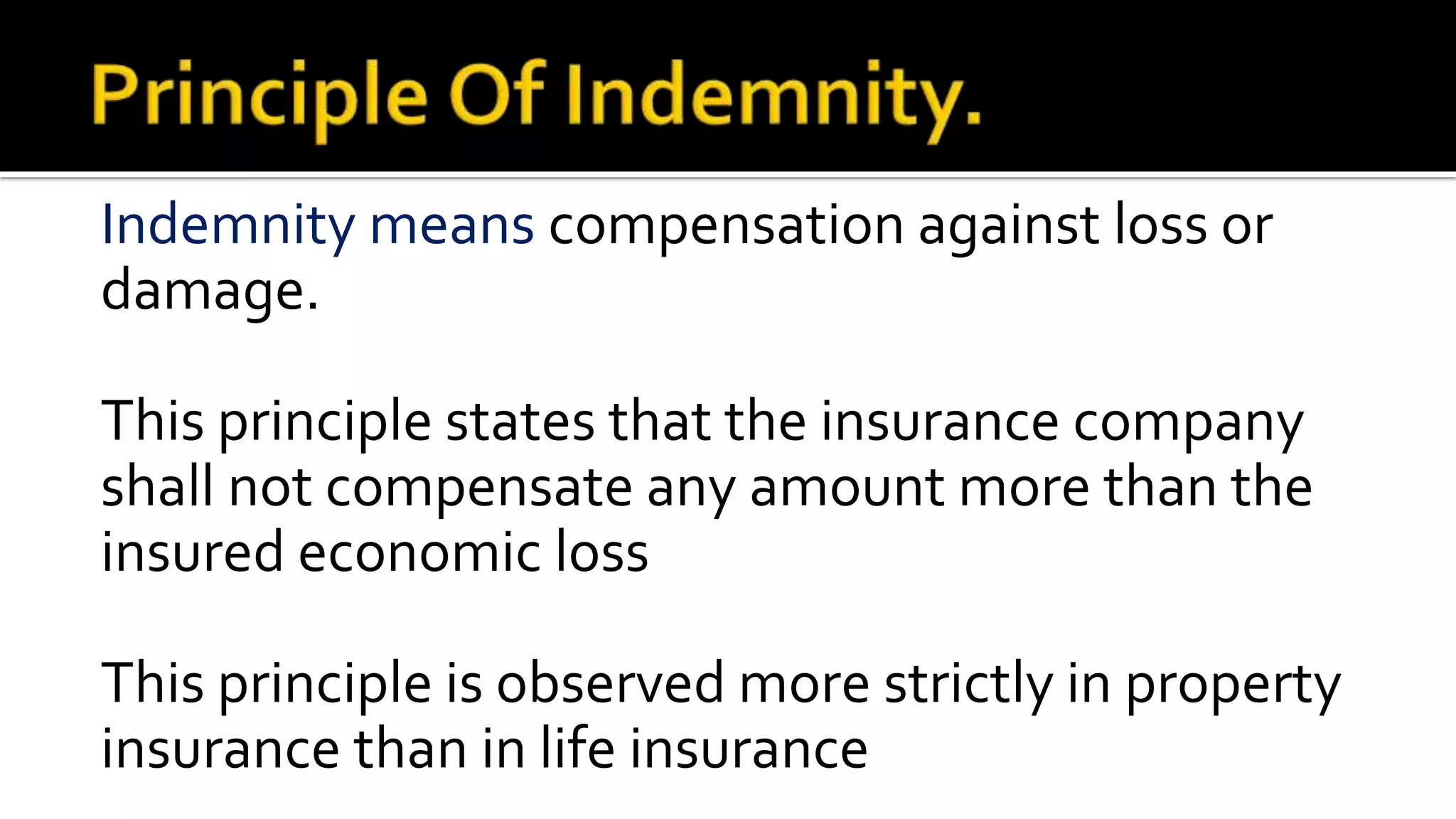 Principle Of Indemnity.

Indemnity means compensation against loss or damage.

This principle states that the insurance company shall not compensate any amount more than the insured economic loss

This principle is observed more strictly in property insurance than in life insurance